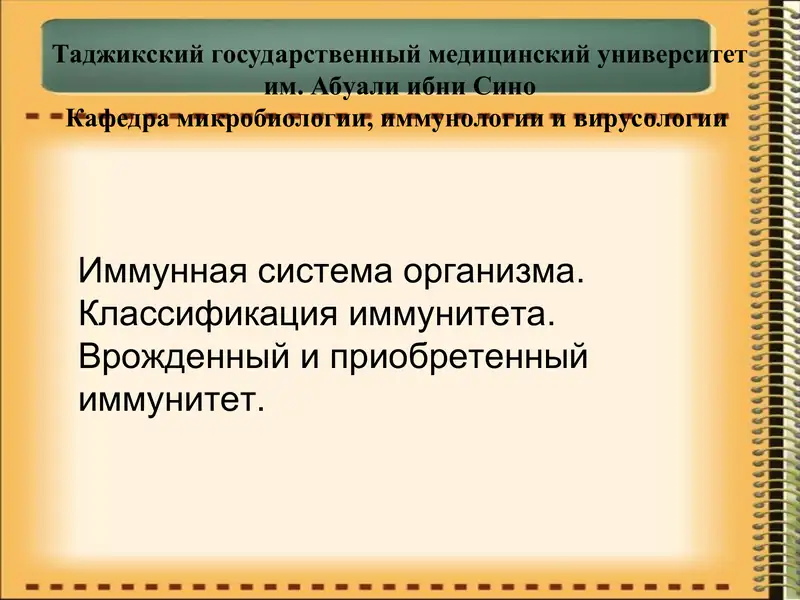 Таджикский государственный медицинский университет им. Абуали ибни Сино
Кафедра микробиологии, иммунологии и вирусологии

Иммунная система организма. Классификация иммунитета. Врожденный и приобретенный иммунитет.